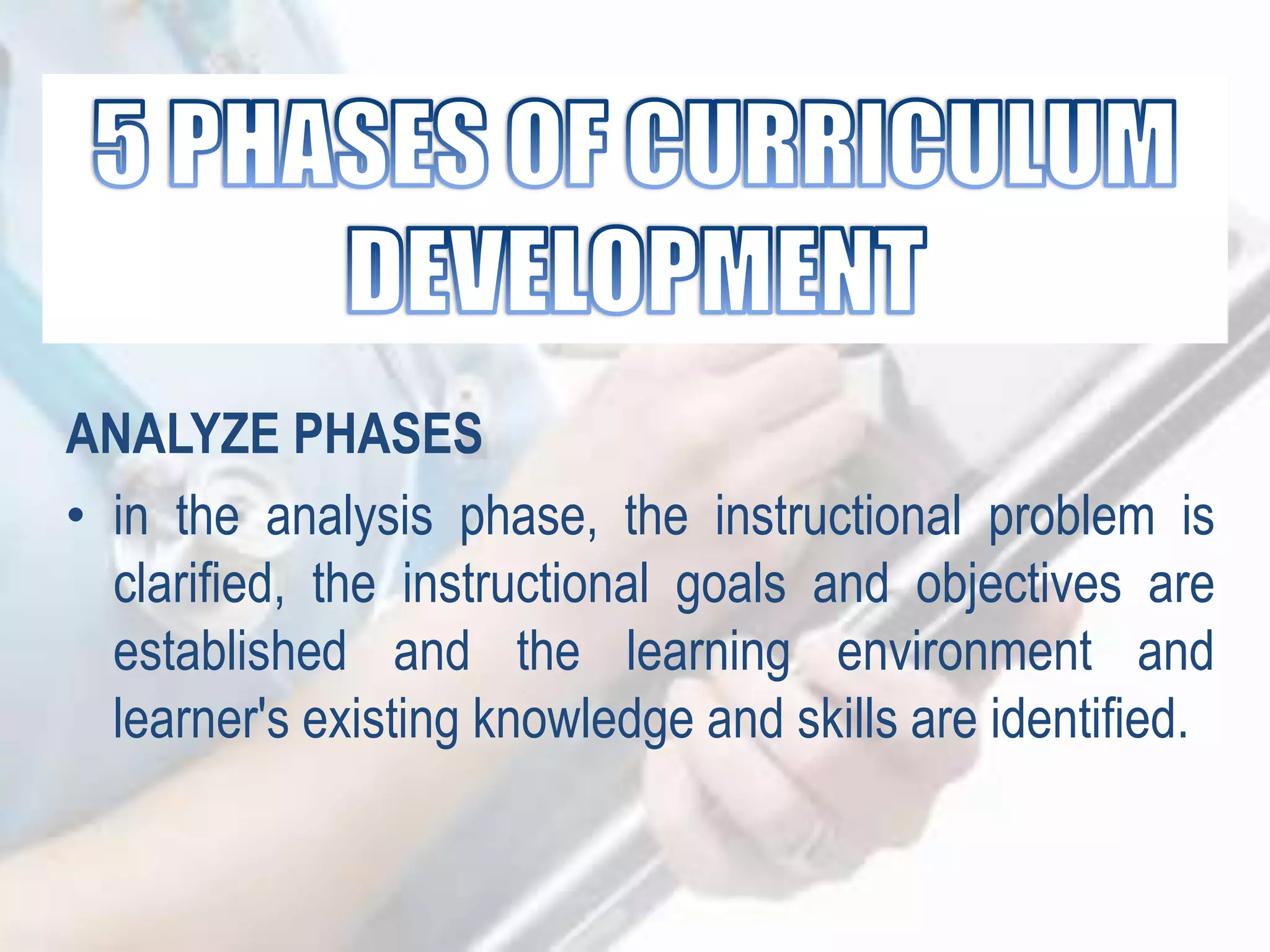 5 PHASES OF CURRICULUM DEVELOPMENT

ANALYZE PHASES

• in the analysis phase, the instructional problem is clarified, the instructional goals and objectives are established and the learning environment and learner's existing knowledge and skills are identified.